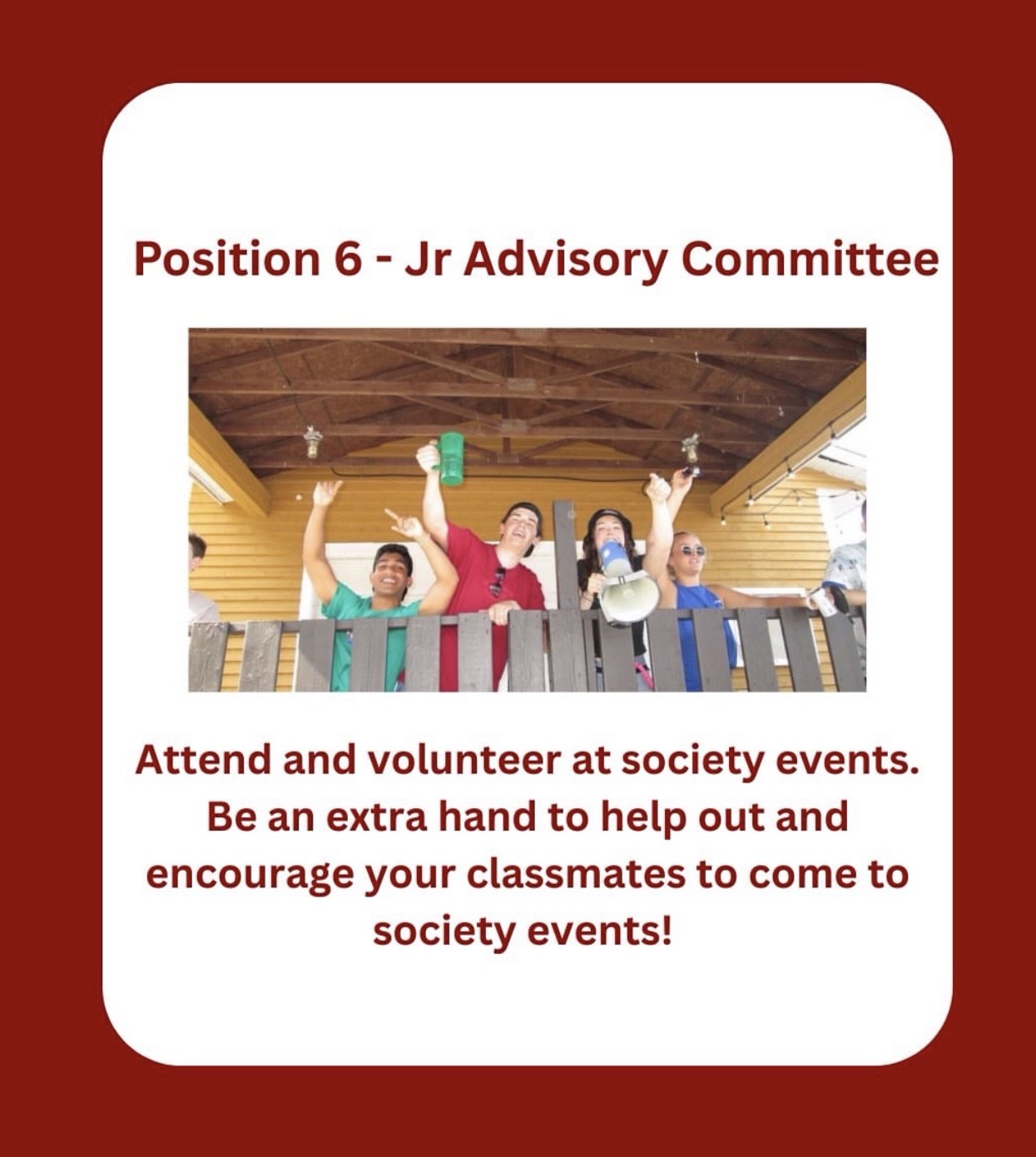 Position 6 - Jr Advisory Committee

Attend and volunteer at society events. Be an extra hand to help out and encourage your classmates to come to society events!